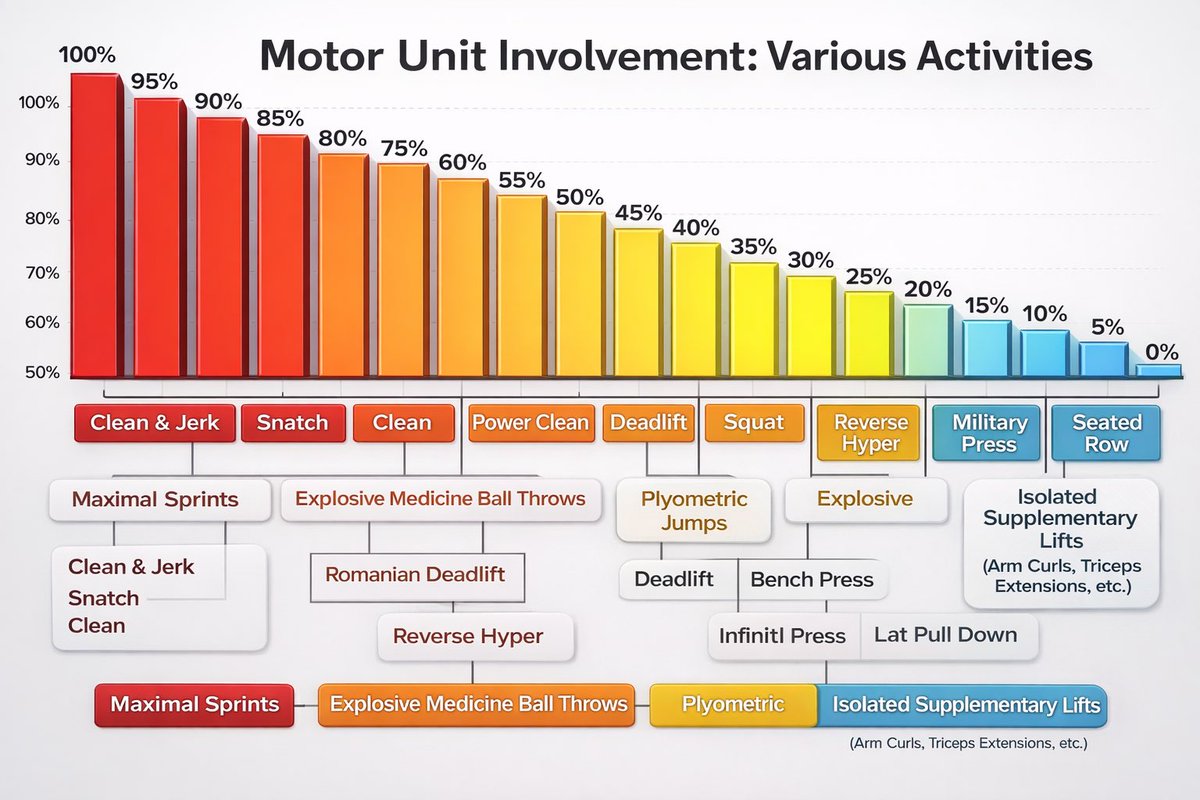 Motor Unit Involvement: Various Activities

100%
90%
80%
70%
60%
50%

100%
95%
90%
85%
80%
75%
60%
55%
50%
45%
40%
35%
30%
25%
20%
15%
10%
5%
0%

Clean & Jerk
Snatch
Clean
Power Clean
Deadlift
Squat
Reverse Hyper
Military Press
Seated Row

Maximal Sprints
Explosive Medicine Ball Throws
Plyometric Jumps
Explosive
Isolated Supplementary Lifts (Arm Curls, Triceps Extensions, etc.)

Clean & Jerk
Snatch
Clean

Romanian Deadlift
Deadlift
Bench Press

Reverse Hyper
Infinitl Press
Lat Pull Down

Maximal Sprints
Explosive Medicine Ball Throws
Plyometric
Isolated Supplementary Lifts
(Arm Curls, Triceps Extensions, etc.)